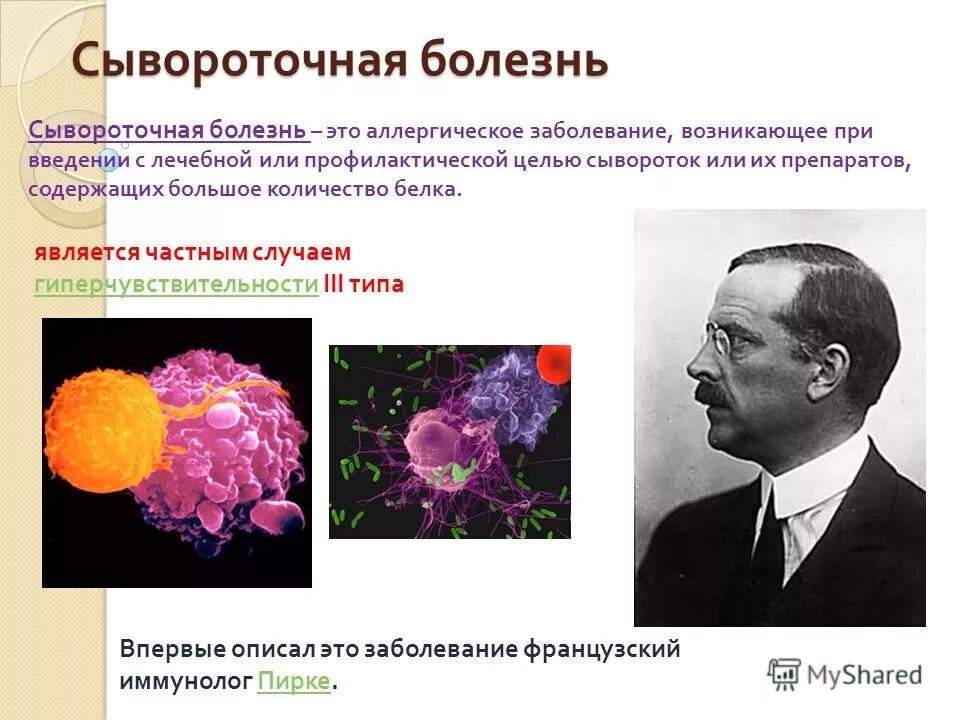 Сывороточная болезнь

Сывороточная болезнь – это аллергическое заболевание, возникающее при введении с лечебной или профилактической целью сывороток или их препаратов, содержащих большое количество белка.

является частным случаем гиперчувствительности III типа

Впервые описал это заболевание французский иммунолог Пирке.

MyShared